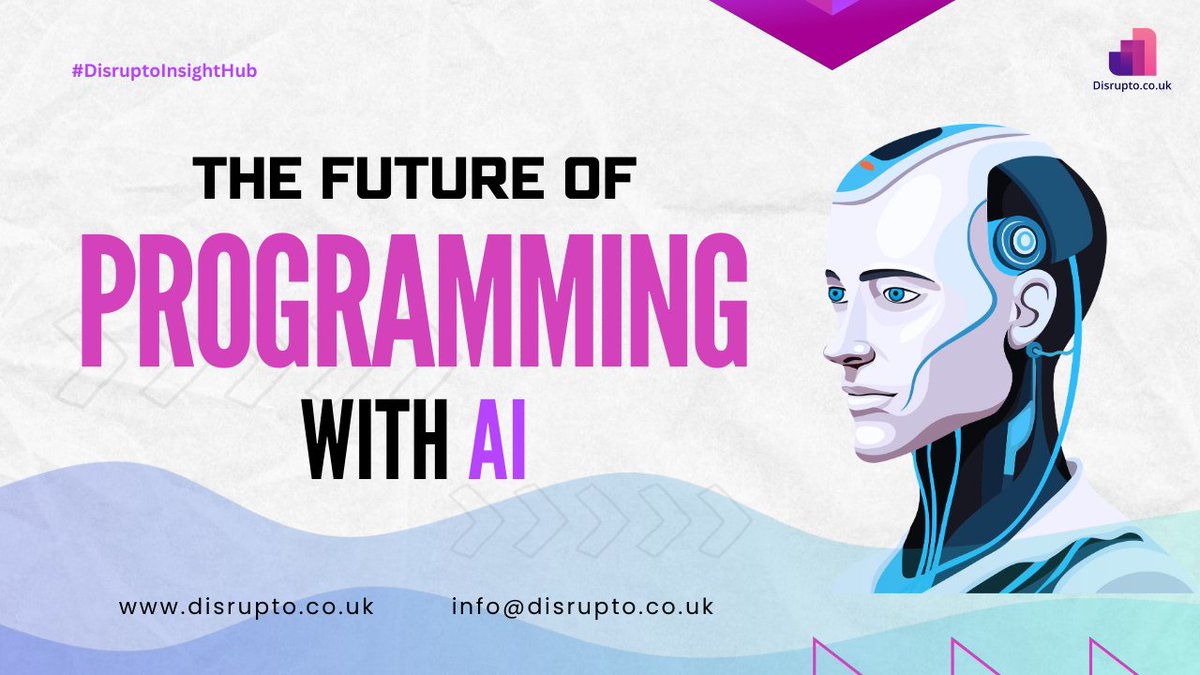 #DisruptoInsightHub

Disrupto.co.uk

THE FUTURE OF
PROGRAMMING
WITH AI

www.disrupto.co.uk info@disrupto.co.uk